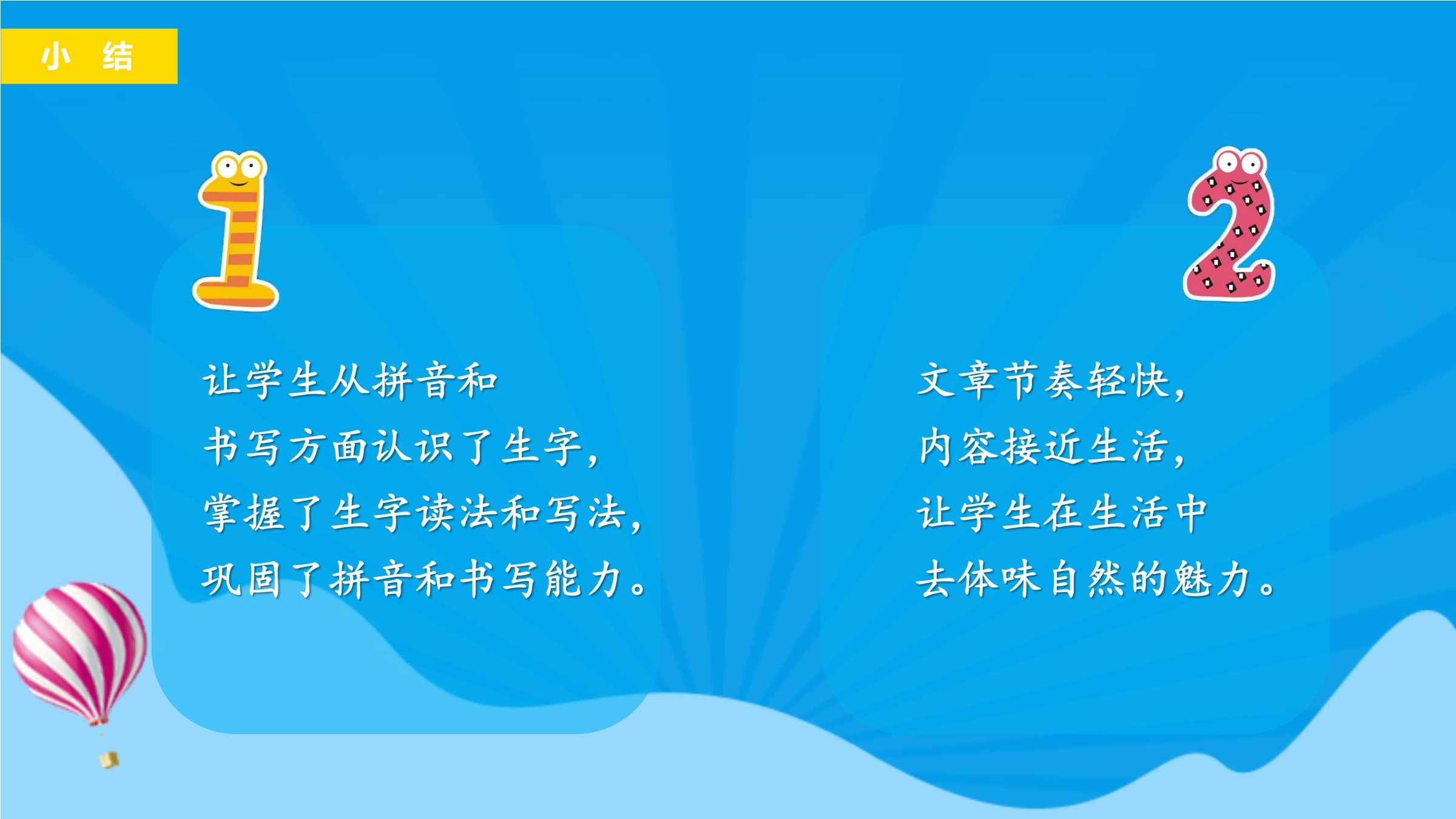 小 结

1

让学生从拼音和
书写方面认识了生字，
掌握了生字读法和写法，
巩固了拼音和书写能力。

2

文章节奏轻快，
内容接近生活，
让学生在生活中
去体味自然的魅力。